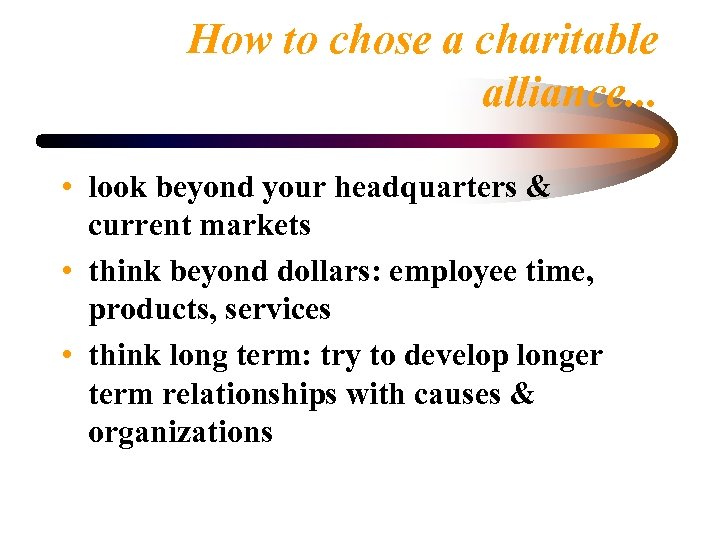 How to chose a charitable alliance...

• look beyond your headquarters & current markets
• think beyond dollars: employee time, products, services
• think long term: try to develop longer term relationships with causes & organizations